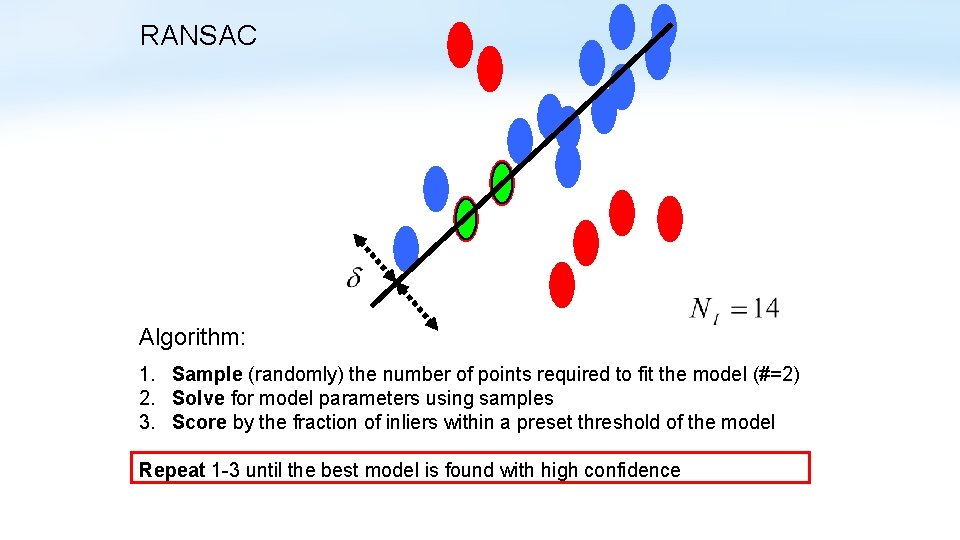 RANSAC

$\delta$

$N_I = 14$

Algorithm:

1. Sample (randomly) the number of points required to fit the model (#=2)
2. Solve for model parameters using samples
3. Score by the fraction of inliers within a preset threshold of the model

Repeat 1-3 until the best model is found with high confidence